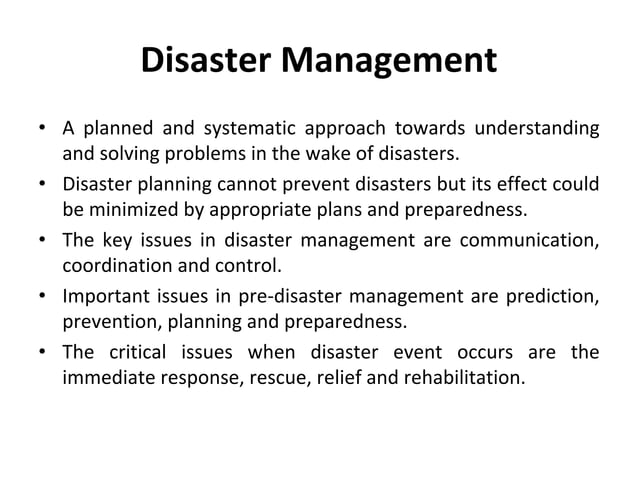 Disaster Management

• A planned and systematic approach towards understanding and solving problems in the wake of disasters.

• Disaster planning cannot prevent disasters but its effect could be minimized by appropriate plans and preparedness.

• The key issues in disaster management are communication, coordination and control.

• Important issues in pre-disaster management are prediction, prevention, planning and preparedness.

• The critical issues when disaster event occurs are the immediate response, rescue, relief and rehabilitation.